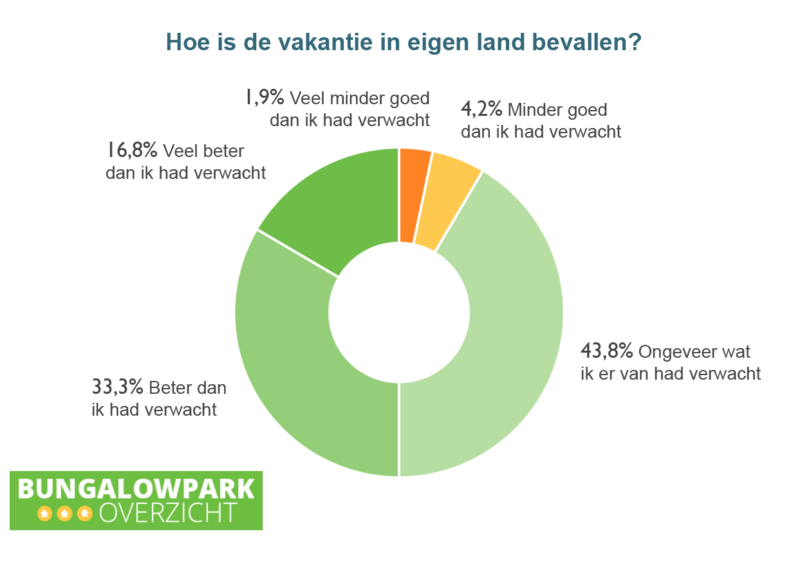 Hoe is de vakantie in eigen land bevallen?

1,9% Veel minder goed dan ik had verwacht

4,2% Minder goed dan ik had verwacht

16,8% Veel beter dan ik had verwacht

43,8% Ongeveer wat ik er van had verwacht

33,3% Beter dan ik had verwacht

BUNGALOWPARK OVERZICHT